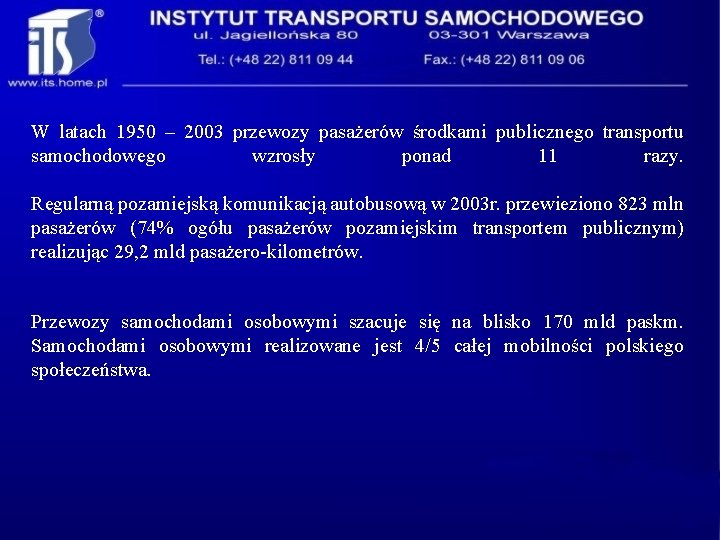 iTS®

www.its.home.pl

INSTYTUT TRANSPORTU SAMOCHODOWEGO
ul. Jagiellońska 80 03-301 Warszawa
Tel.: (+48 22) 811 09 44 Fax.: (+48 22) 811 09 06

W latach 1950 – 2003 przewozy pasażerów środkami publicznego transportu samochodowego wzrosły ponad 11 razy.

Regularną pozamiejską komunikacją autobusową w 2003r. przewieziono 823 mln pasażerów (74% ogółu pasażerów pozamiejskim transportem publicznym) realizując 29,2 mld pasażero-kilometrów.

Przewozy samochodami osobowymi szacuje się na blisko 170 mld paskm. Samochodami osobowymi realizowane jest 4/5 całej mobilności polskiego społeczeństwa.